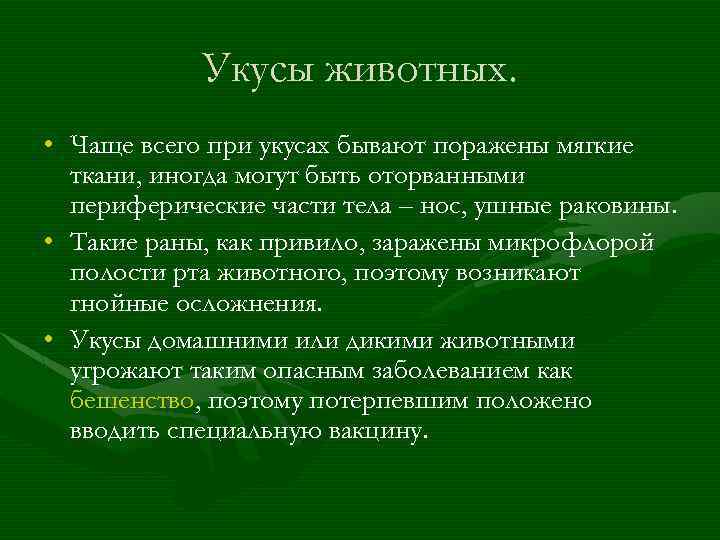 Укусы животных.

• Чаще всего при укусах бывают поражены мягкие ткани, иногда могут быть оторванными периферические части тела – нос, ушные раковины.
• Такие раны, как привило, заражены микрофлорой полости рта животного, поэтому возникают гнойные осложнения.
• Укусы домашними или дикими животными угрожают таким опасным заболеванием как бешенство, поэтому потерпевшим положено вводить специальную вакцину.